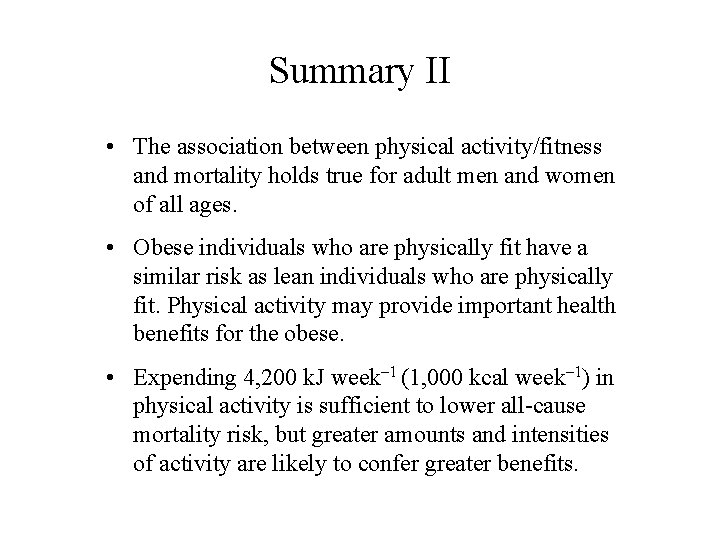 Summary II

• The association between physical activity/fitness and mortality holds true for adult men and women of all ages.

• Obese individuals who are physically fit have a similar risk as lean individuals who are physically fit. Physical activity may provide important health benefits for the obese.

• Expending 4,200 kJ week$^{-1}$ (1,000 kcal week$^{-1}$) in physical activity is sufficient to lower all-cause mortality risk, but greater amounts and intensities of activity are likely to confer greater benefits.